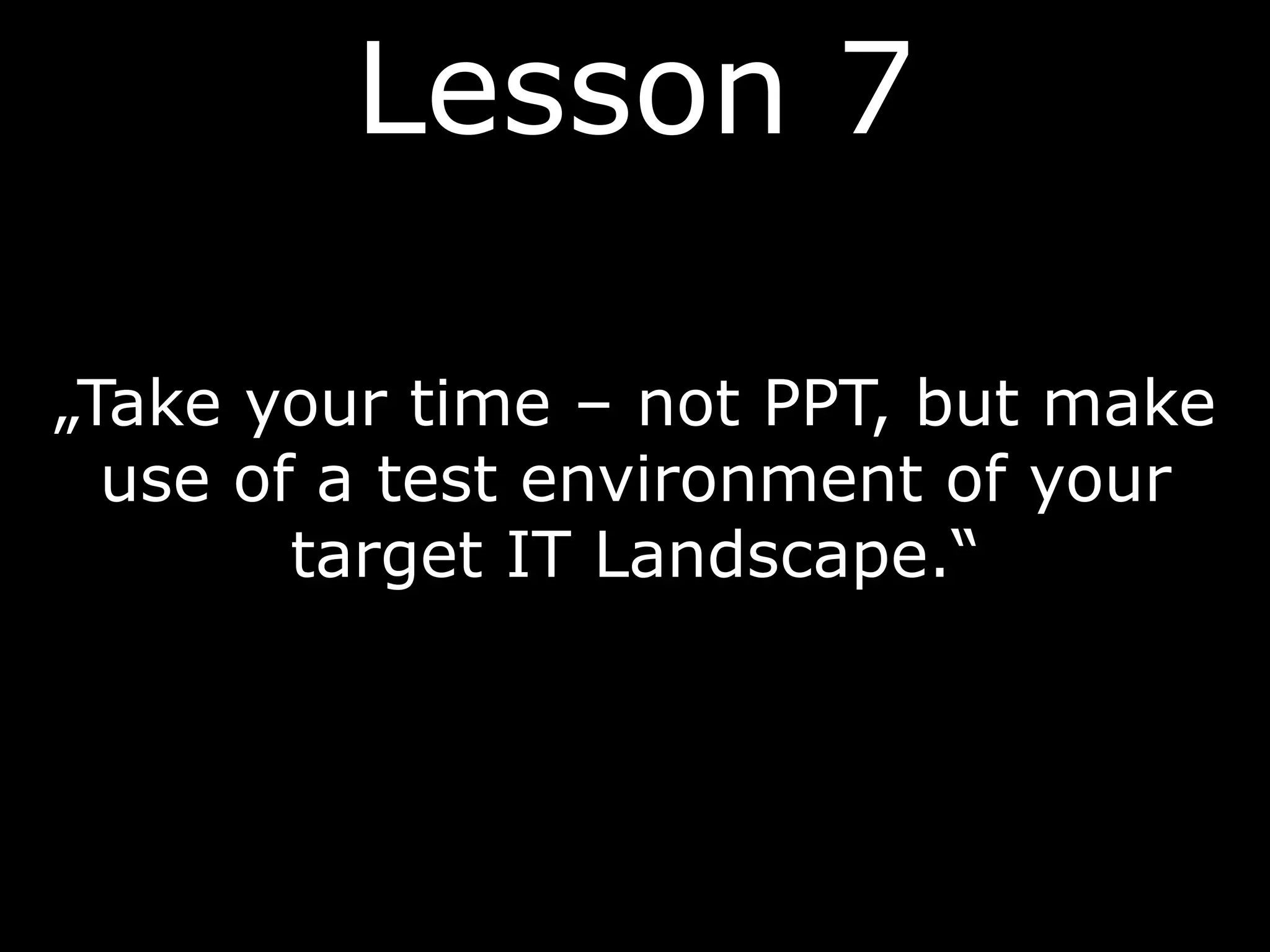 Lesson 7

„Take your time – not PPT, but make use of a test environment of your target IT Landscape.“